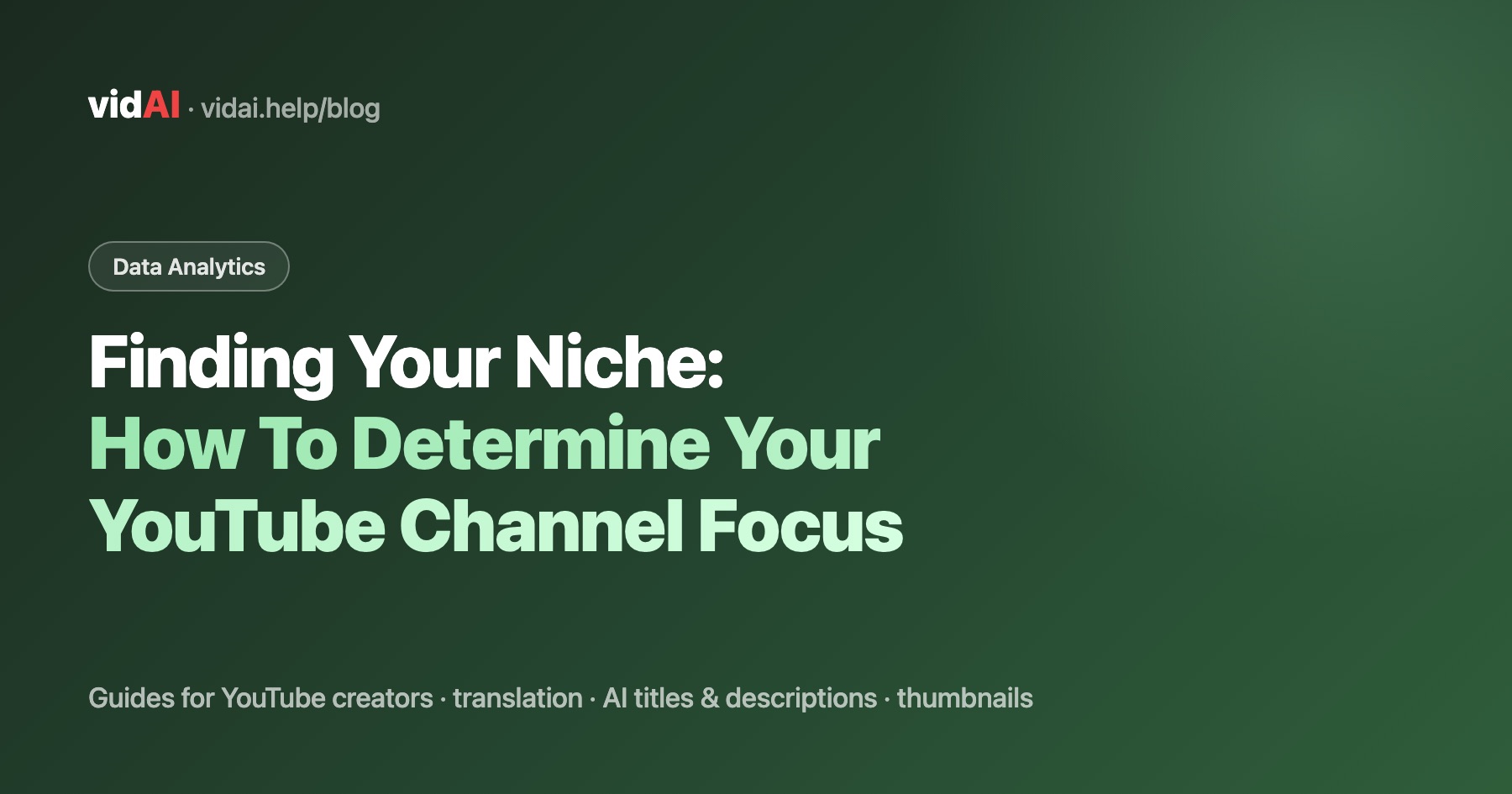 vidAI · vidai.help/blog

Data Analytics

Finding Your Niche:
How To Determine Your YouTube Channel Focus

Guides for YouTube creators · translation · AI titles & descriptions · thumbnails